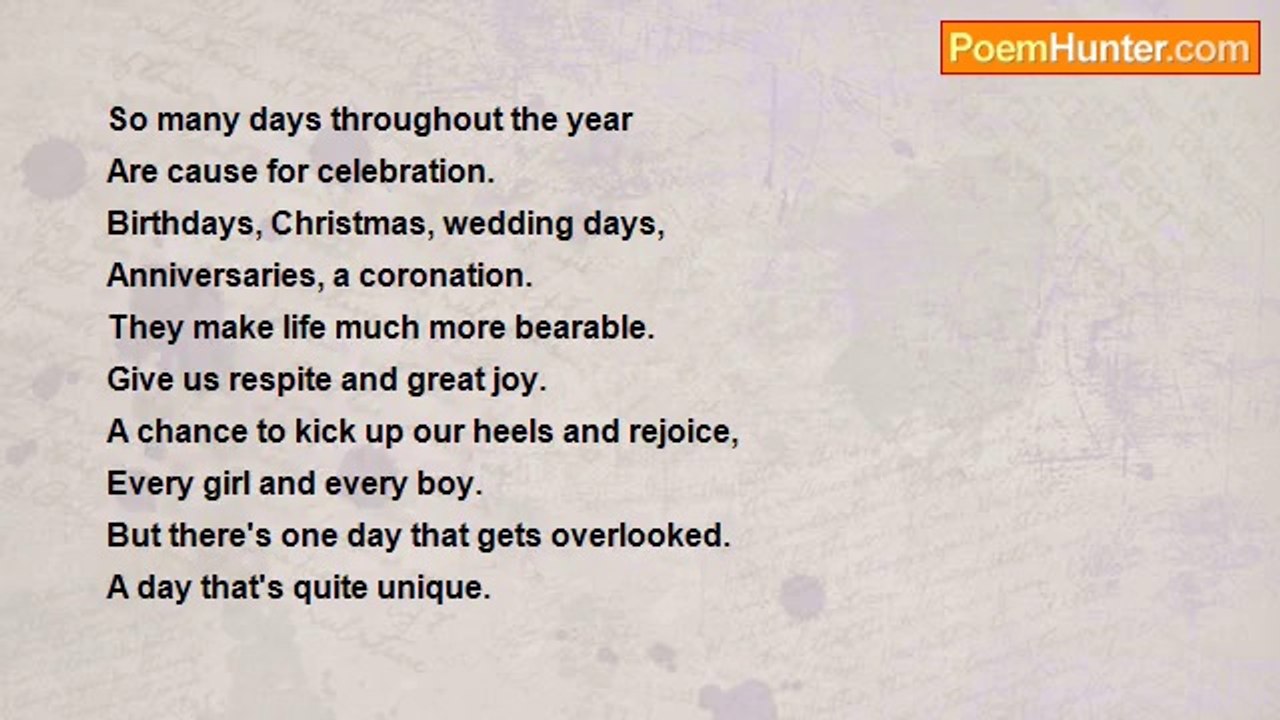 PoemHunter.com

So many days throughout the year
Are cause for celebration.
Birthdays, Christmas, wedding days,
Anniversaries, a coronation.
They make life much more bearable.
Give us respite and great joy.
A chance to kick up our heels and rejoice,
Every girl and every boy.
But there's one day that gets overlooked.
A day that's quite unique.